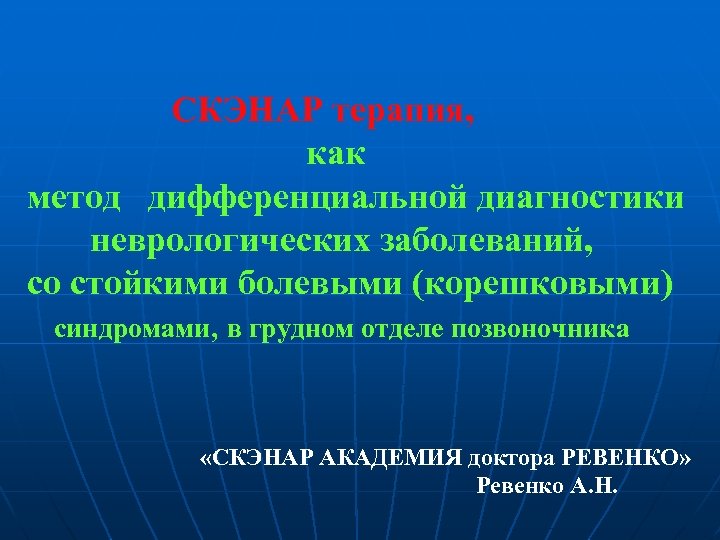 СКЭНАР терапия,
как
метод дифференциальной диагностики неврологических заболеваний,
со стойкими болевыми (корешковыми) синдромами, в грудном отделе позвоночника

«СКЭНАР АКАДЕМИЯ доктора РЕВЕНКО»
Ревенко А.Н.